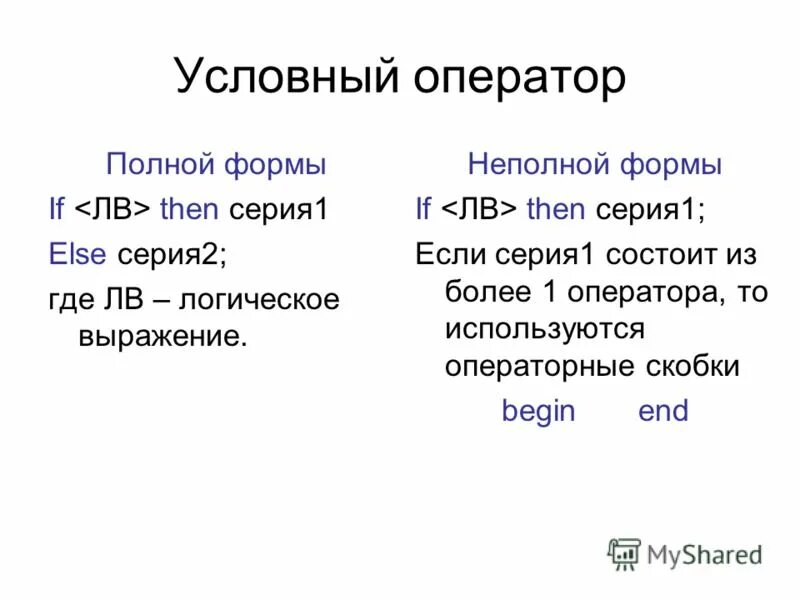 Условный оператор

Полной формы

If <ЛВ> then серия1

Else серия2;

где ЛВ – логическое выражение.

Неполной формы

If <ЛВ> then серия1;

Если серия1 состоит из более 1 оператора, то используются операторные скобки

begin end

MyShared